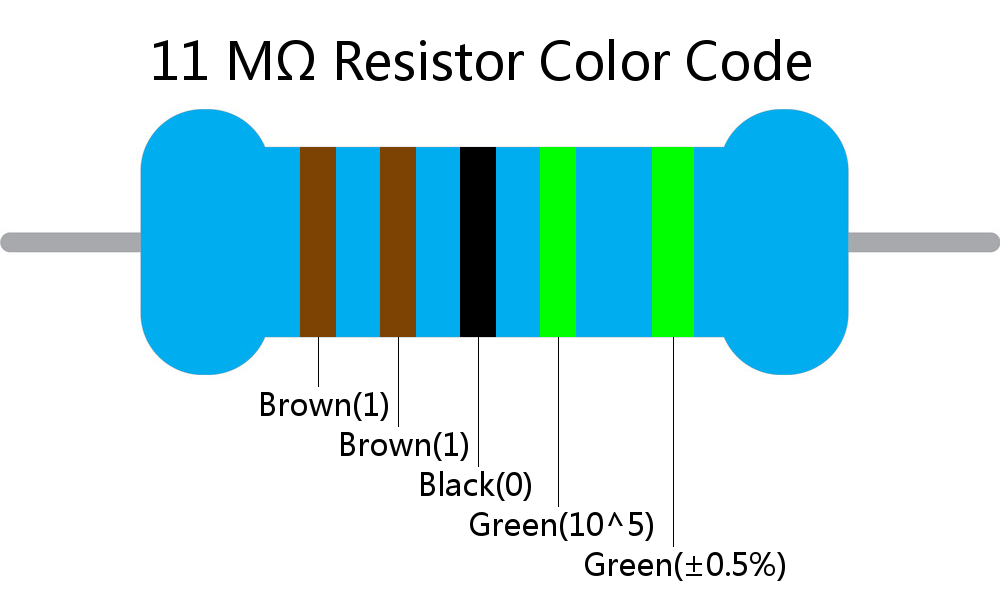 11 MΩ Resistor Color Code

Brown(1)

Brown(1)

Black(0)

Green(10^5)

Green(±0.5%)